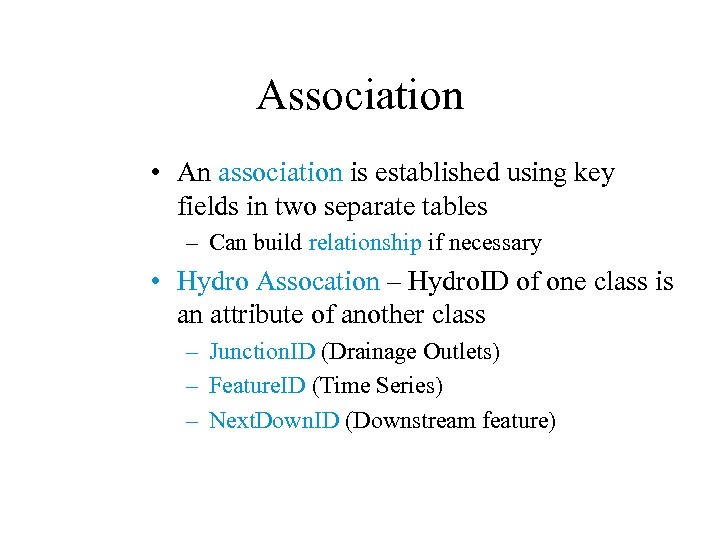 Association

• An association is established using key fields in two separate tables
 – Can build relationship if necessary
• Hydro Assocation – HydroID of one class is an attribute of another class
 – JunctionID (Drainage Outlets)
 – FeatureID (Time Series)
 – NextDownID (Downstream feature)